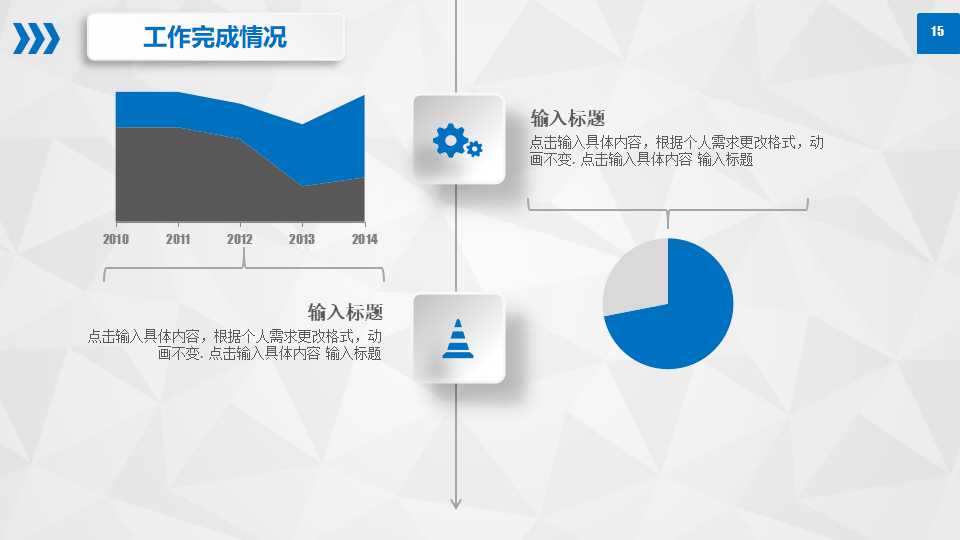 工作完成情况

15

2010 2011 2012 2013 2014

输入标题
点击输入具体内容，根据个人需求更改格式，动画不变. 点击输入具体内容 输入标题

输入标题
点击输入具体内容，根据个人需求更改格式，动画不变. 点击输入具体内容 输入标题